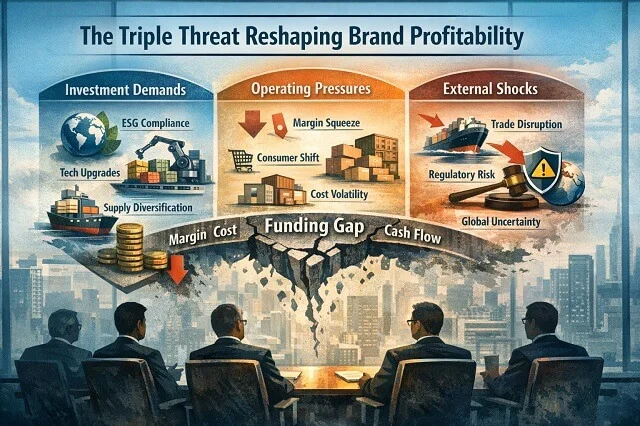 The Triple Threat Reshaping Brand Profitability

Investment Demands

ESG Compliance

Tech Upgrades

Supply Diversification

Operating Pressures

Margin Squeeze

Consumer Shift

Cost Volatility

External Shocks

Trade Disruption

Regulatory Risk

Global Uncertainty

Margin Cost

Funding Gap

Cash Flow